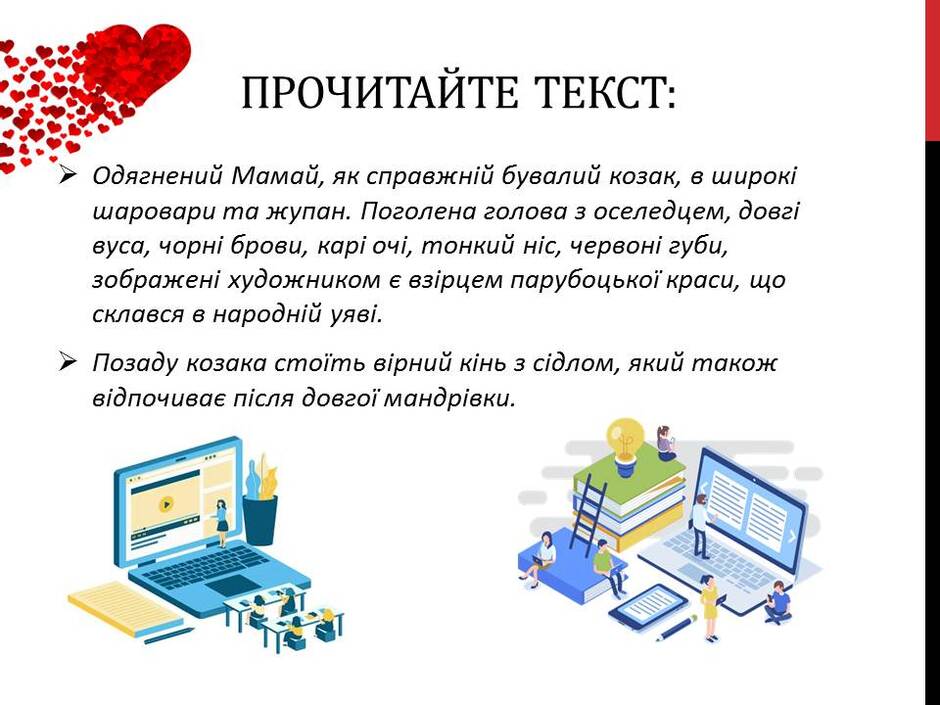 ПРОЧИТАЙТЕ ТЕКСТ:

➢ Одягнений Мамай, як справжній бувалий козак, в широкі шаровари та жупан. Поголена голова з оселедцем, довгі вуса, чорні брови, карі очі, тонкий ніс, червоні губи, зображені художником є взірцем парубоцької краси, що склався в народній уяві.

➢ Позаду козака стоїть вірний кінь з сідлом, який також відпочиває після довгої мандрівки.